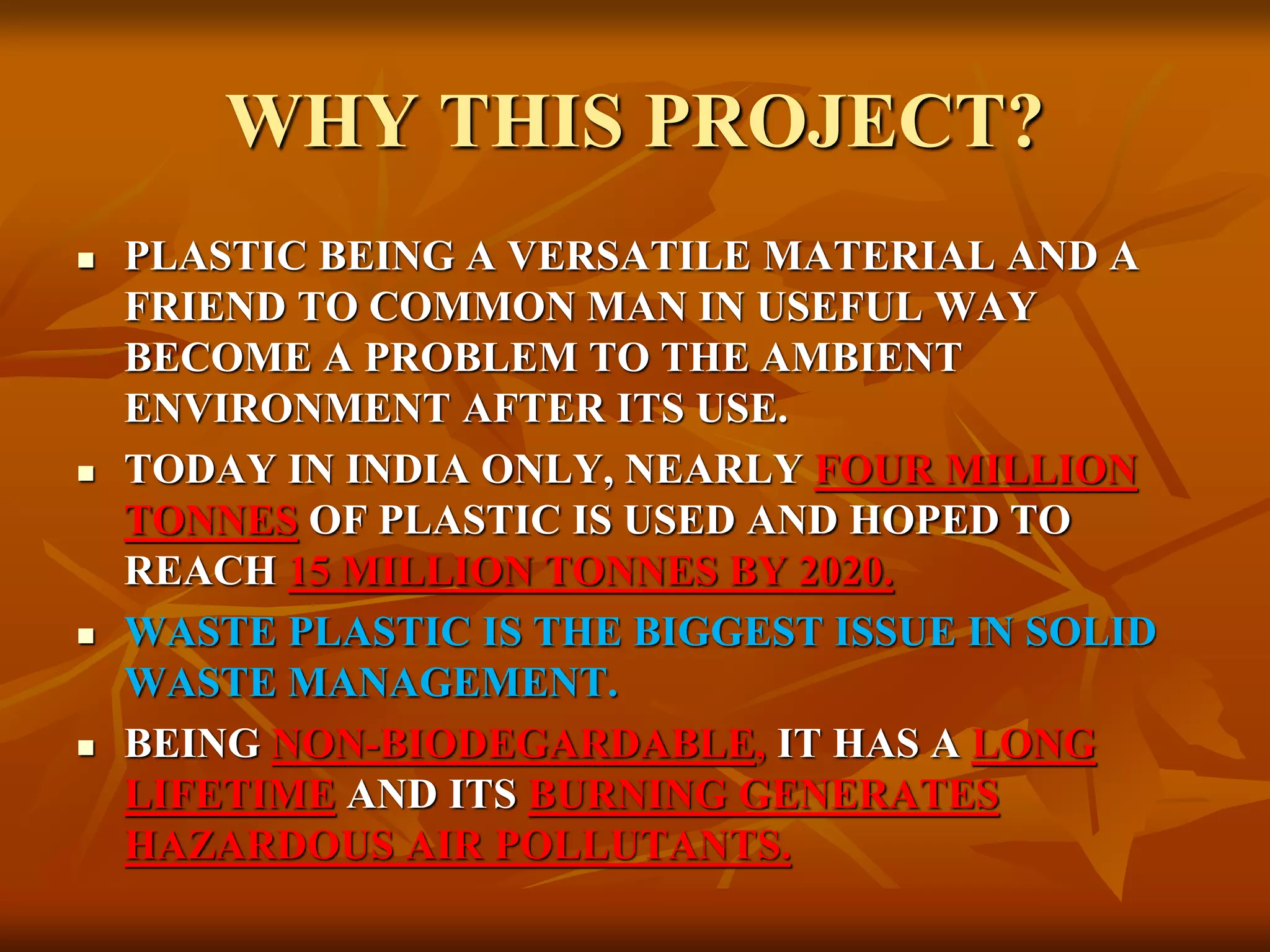 WHY THIS PROJECT?

▪ PLASTIC BEING A VERSATILE MATERIAL AND A FRIEND TO COMMON MAN IN USEFUL WAY BECOME A PROBLEM TO THE AMBIENT ENVIRONMENT AFTER ITS USE.

▪ TODAY IN INDIA ONLY, NEARLY FOUR MILLION TONNES OF PLASTIC IS USED AND HOPED TO REACH 15 MILLION TONNES BY 2020.

▪ WASTE PLASTIC IS THE BIGGEST ISSUE IN SOLID WASTE MANAGEMENT.

▪ BEING NON-BIODEGARDABLE, IT HAS A LONG LIFETIME AND ITS BURNING GENERATES HAZARDOUS AIR POLLUTANTS.